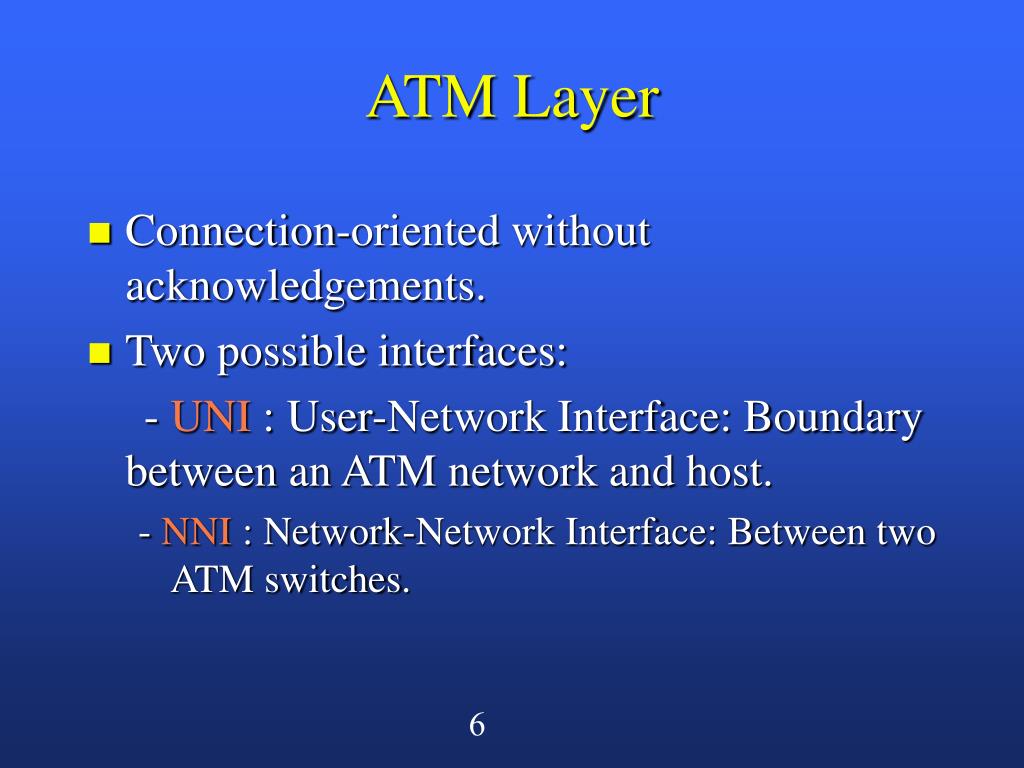 ATM Layer

Connection-oriented without acknowledgements.

Two possible interfaces:

- UNI : User-Network Interface: Boundary between an ATM network and host.

- NNI : Network-Network Interface: Between two ATM switches.

6